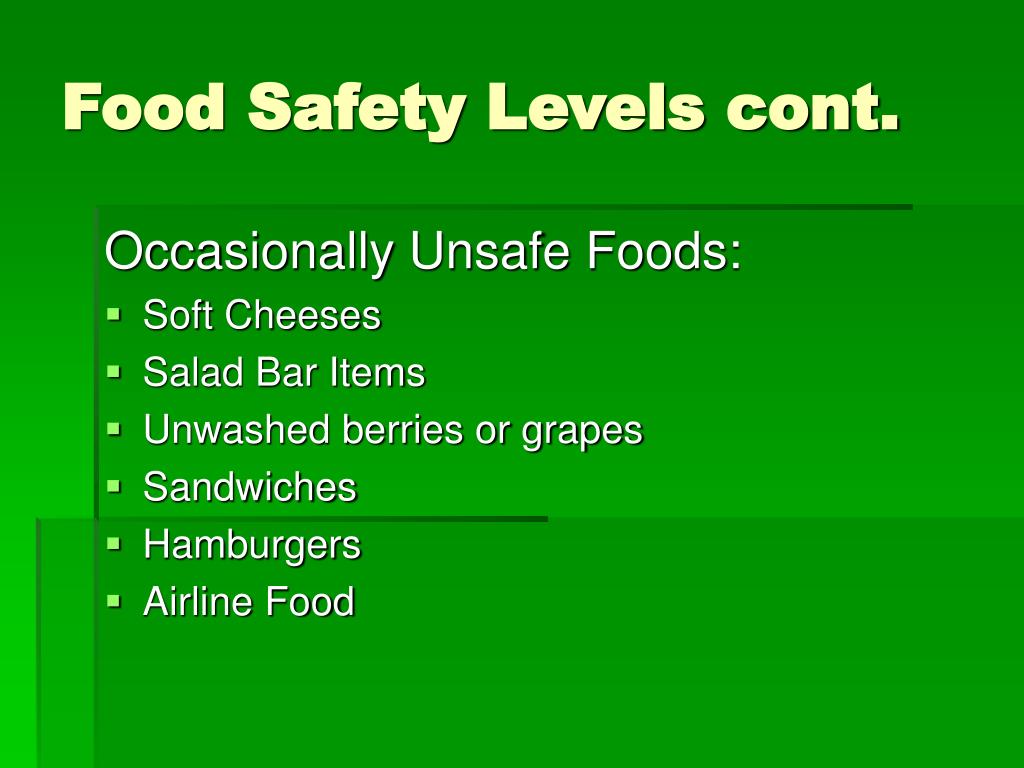 Food Safety Levels cont.

Occasionally Unsafe Foods:

- Soft Cheeses
- Salad Bar Items
- Unwashed berries or grapes
- Sandwiches
- Hamburgers
- Airline Food